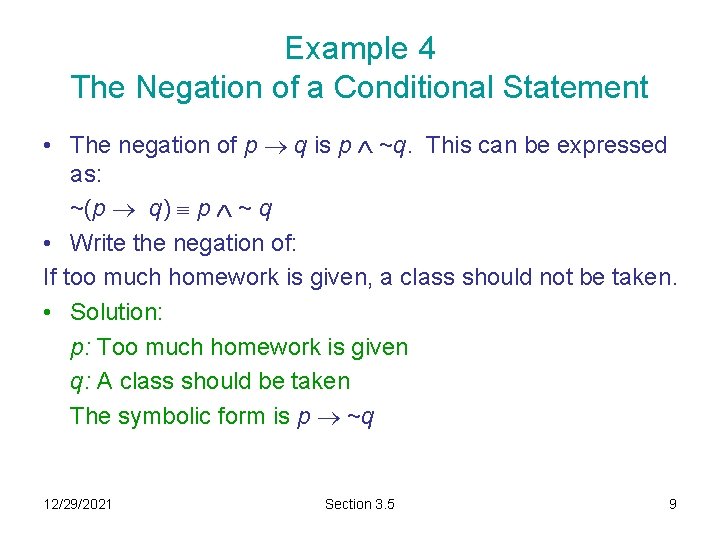 Example 4
The Negation of a Conditional Statement

• The negation of $p \rightarrow q$ is $p \wedge \sim q$. This can be expressed as:
$\sim(p \rightarrow q) \equiv p \wedge \sim q$

• Write the negation of:

If too much homework is given, a class should not be taken.

• Solution:
$p$: Too much homework is given
$q$: A class should be taken
The symbolic form is $p \rightarrow \sim q$

12/29/2021 Section 3.5 9